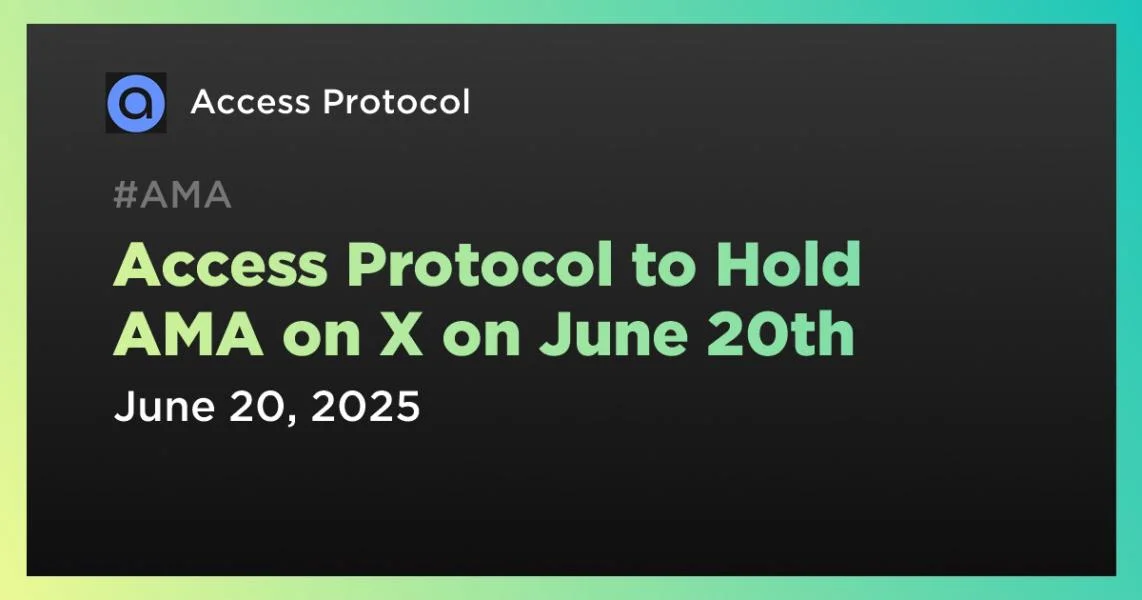 Access Protocol

#AMA

Access Protocol to Hold AMA on X on June 20th

June 20, 2025